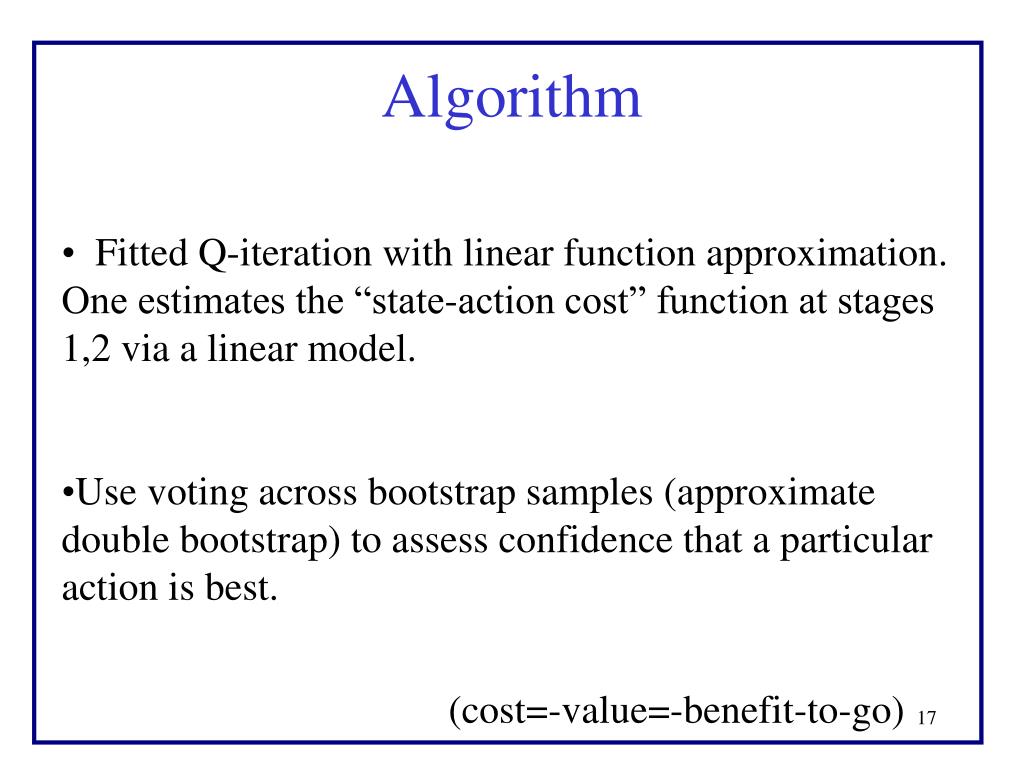 Algorithm

• Fitted Q-iteration with linear function approximation. One estimates the “state-action cost” function at stages 1,2 via a linear model.

•Use voting across bootstrap samples (approximate double bootstrap) to assess confidence that a particular action is best.

(cost=-value=-benefit-to-go) 17